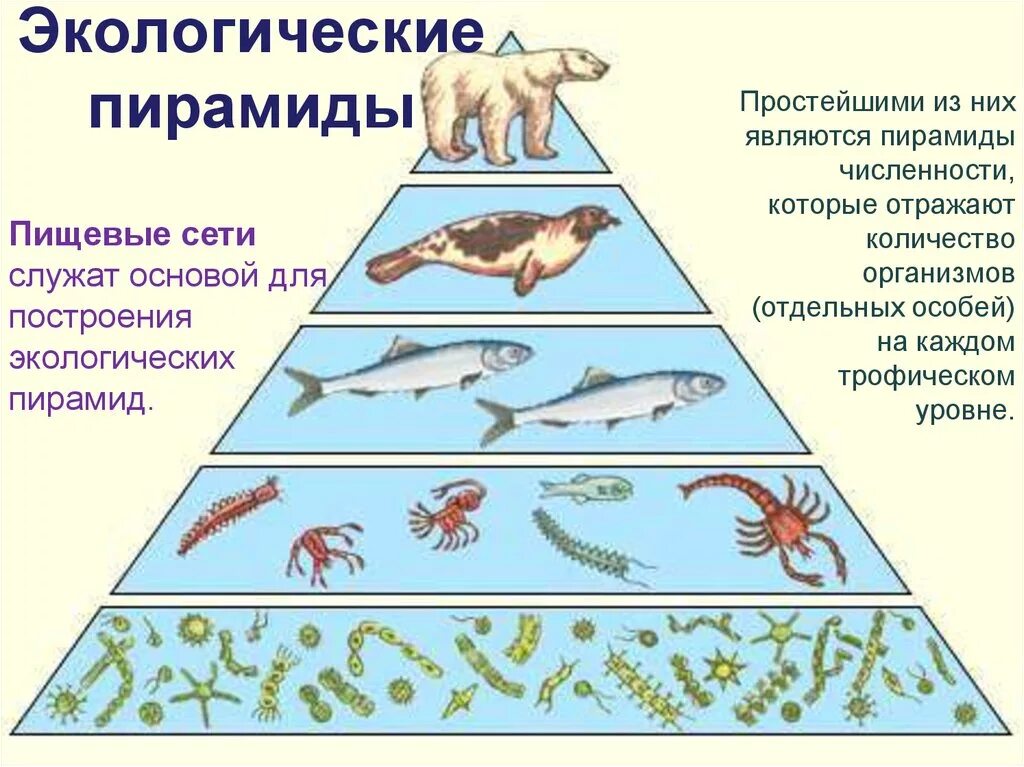 Экологические пирамиды

Пищевые сети служат основой для построения экологических пирамид.

Простейшими из них являются пирамиды численности, которые отражают количество организмов (отдельных особей) на каждом трофическом уровне.